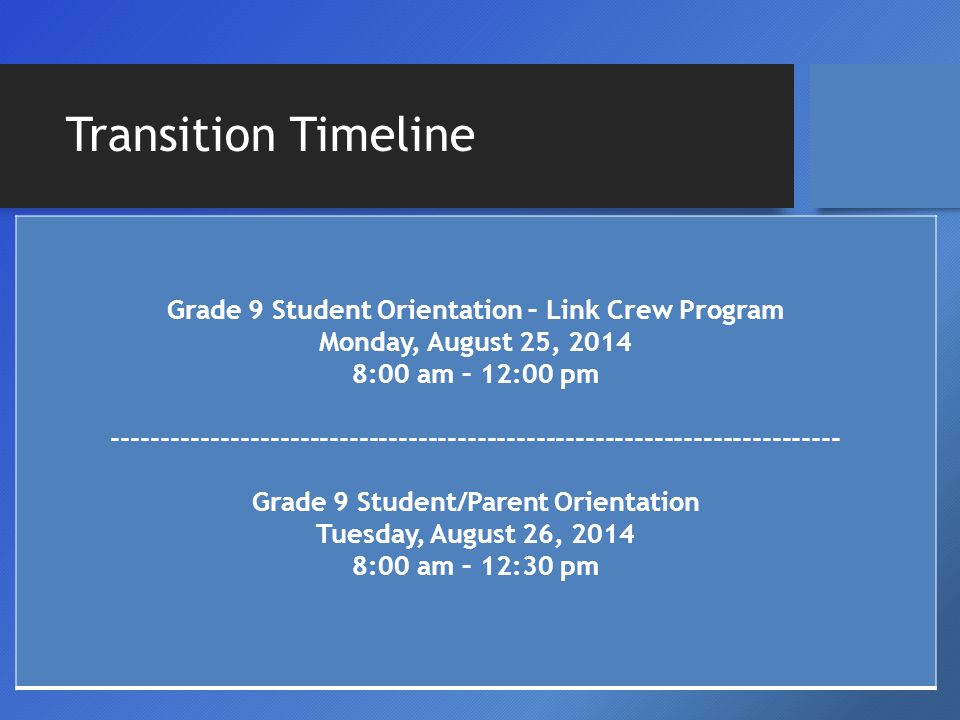 Transition Timeline

Grade 9 Student Orientation – Link Crew Program
Monday, August 25, 2014
8:00 am – 12:00 pm

------------------------------------------------------------------------

Grade 9 Student/Parent Orientation
Tuesday, August 26, 2014
8:00 am – 12:30 pm